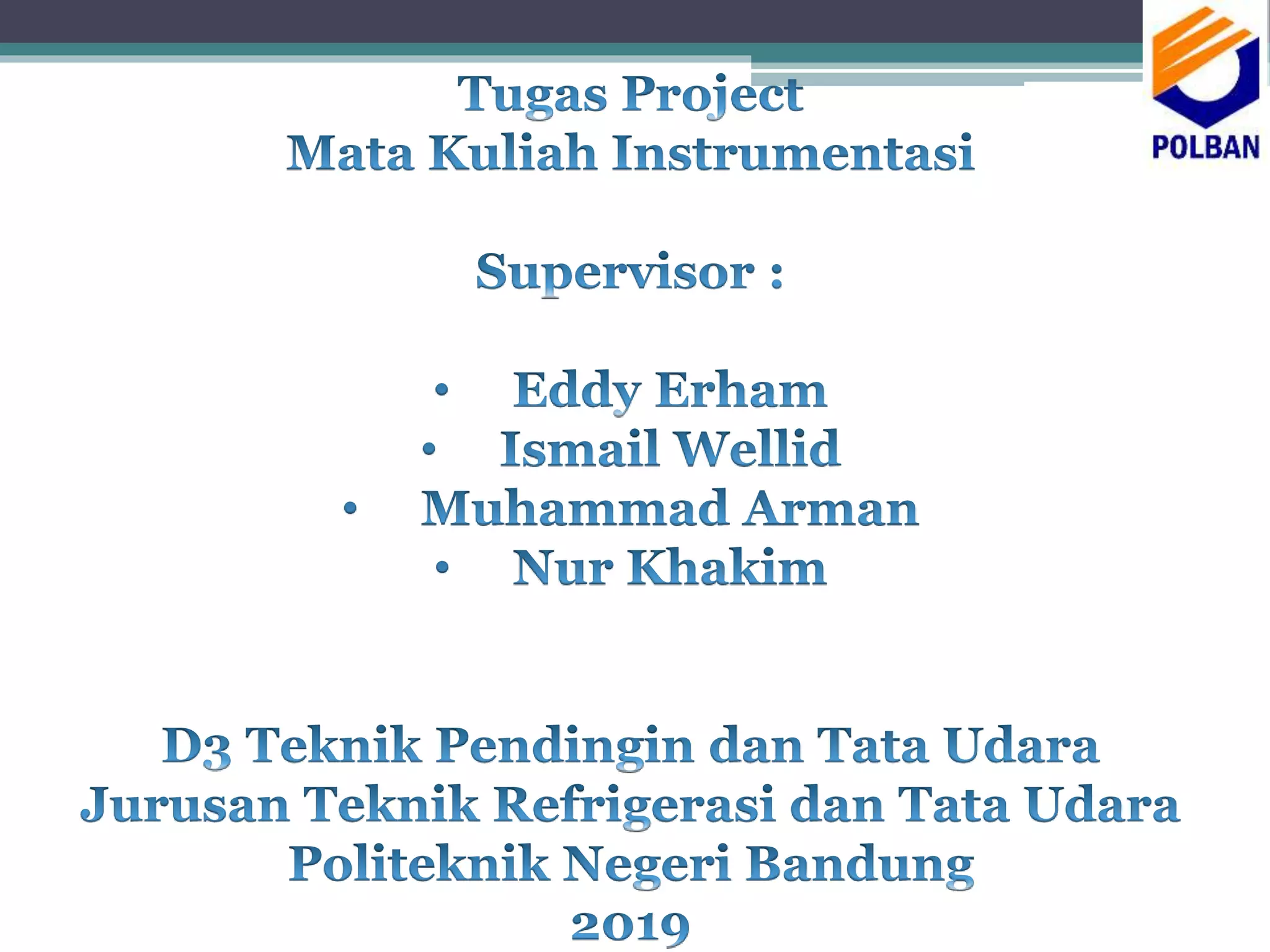 POLBAN

Tugas Project
Mata Kuliah Instrumentasi

Supervisor :

• Eddy Erham
• Ismail Wellid
• Muhammad Arman
• Nur Khakim

D3 Teknik Pendingin dan Tata Udara
Jurusan Teknik Refrigerasi dan Tata Udara
Politeknik Negeri Bandung
2019